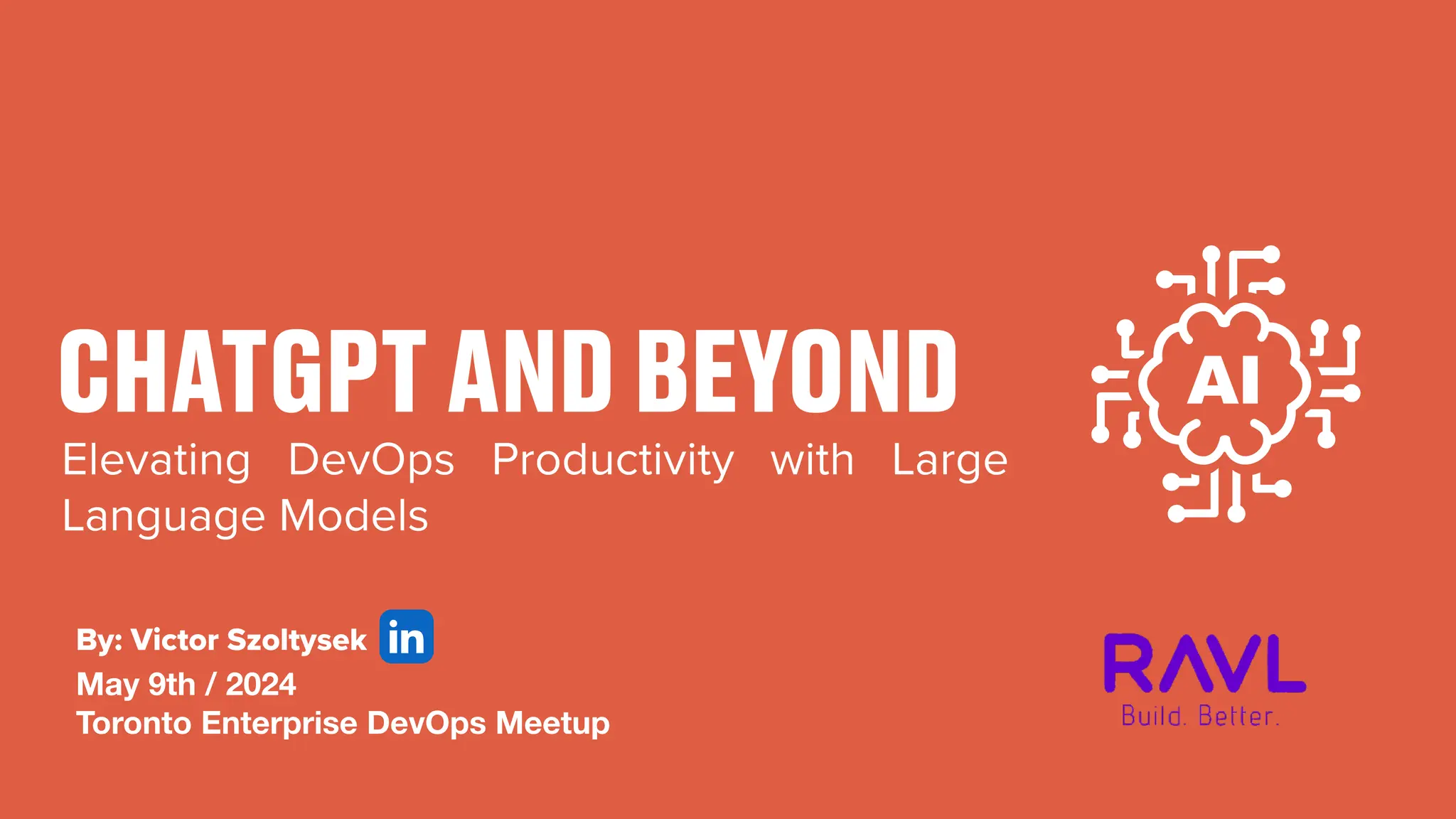 CHATGPT AND BEYOND

Elevating DevOps Productivity with Large Language Models

AI

By: Victor Szoltysek in
May 9th / 2024
Toronto Enterprise DevOps Meetup

RAVL
Build. Better.